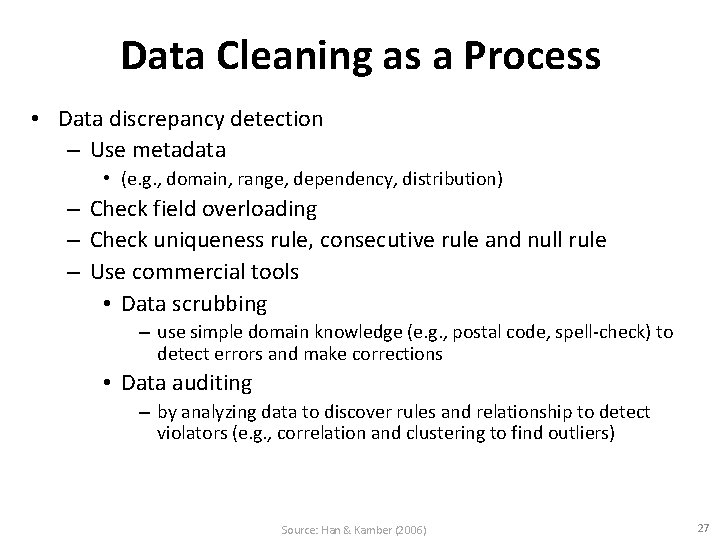 Data Cleaning as a Process

• Data discrepancy detection
– Use metadata
• (e.g., domain, range, dependency, distribution)
– Check field overloading
– Check uniqueness rule, consecutive rule and null rule
– Use commercial tools
• Data scrubbing
– use simple domain knowledge (e.g., postal code, spell-check) to detect errors and make corrections
• Data auditing
– by analyzing data to discover rules and relationship to detect violators (e.g., correlation and clustering to find outliers)

Source: Han & Kamber (2006)

27